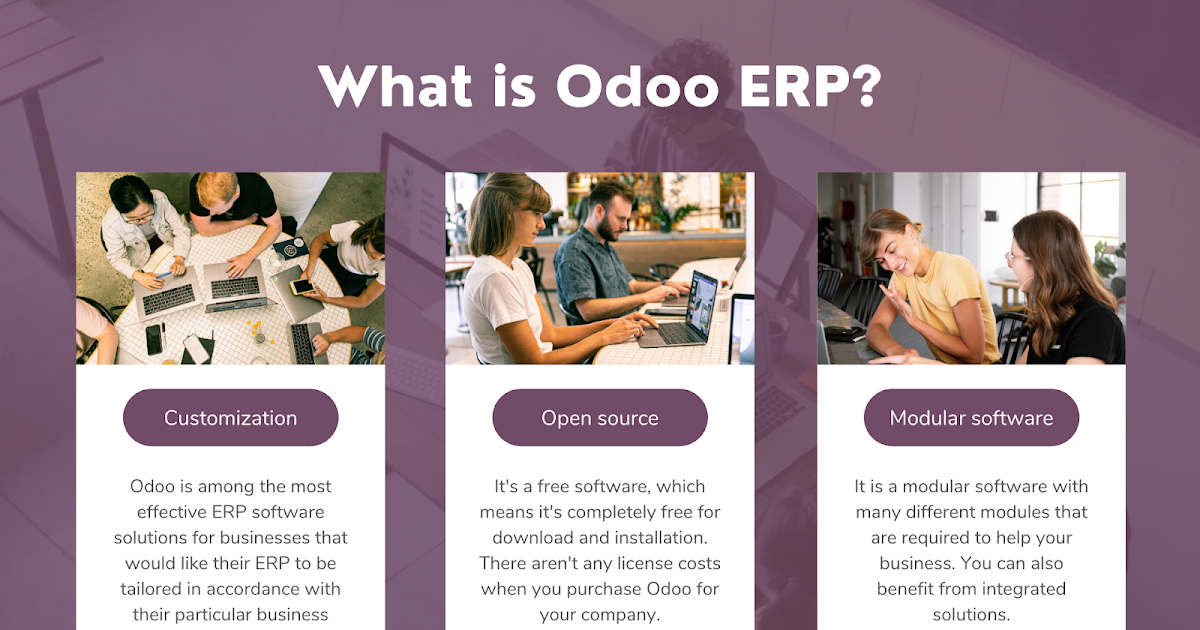 What is Odoo ERP?

Customization

Odoo is among the most effective ERP software solutions for businesses that would like their ERP to be tailored in accordance with their particular business

Open source

It's a free software, which means it's completely free for download and installation. There aren't any license costs when you purchase Odoo for your company.

Modular software

It is a modular software with many different modules that are required to help your business. You can also benefit from integrated solutions.